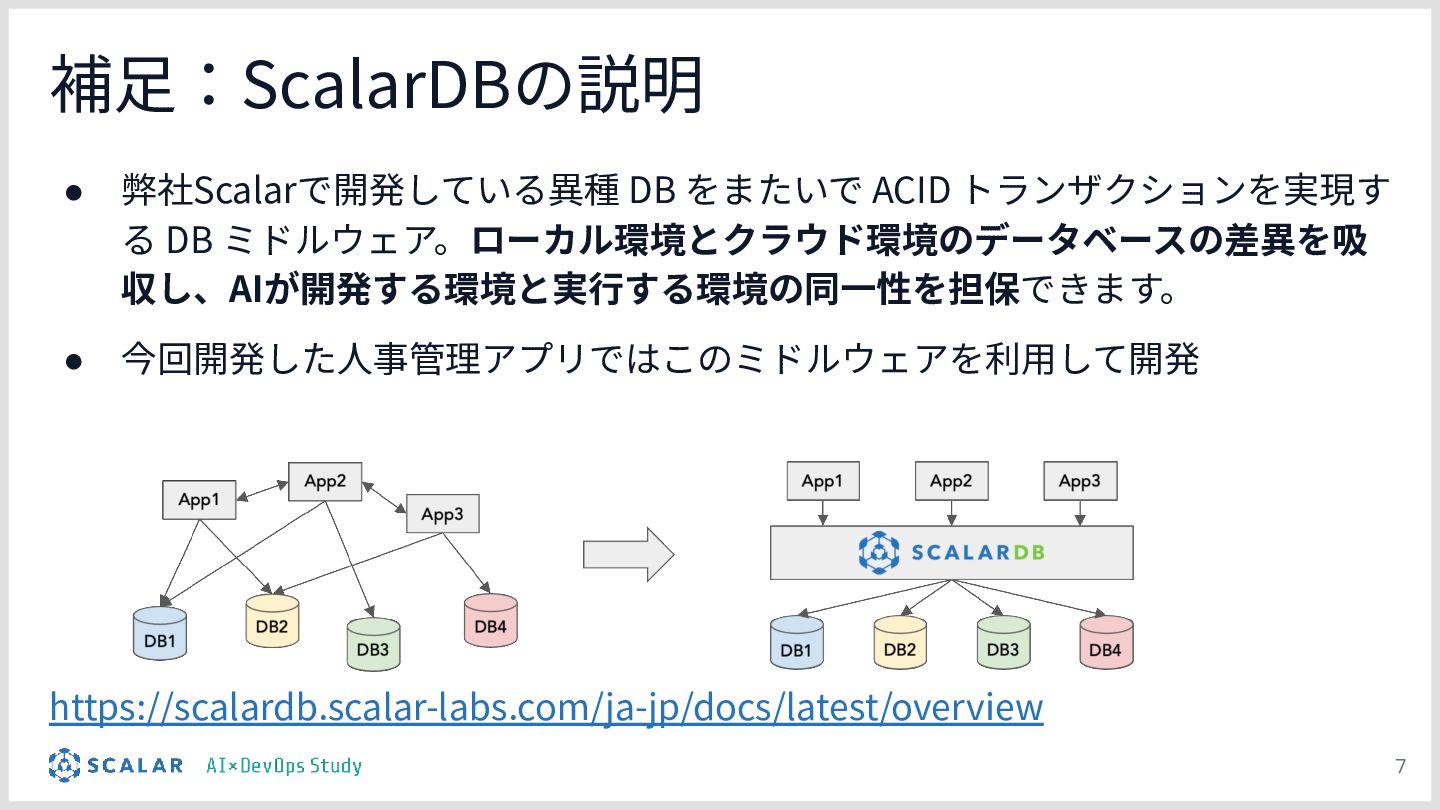 補足：ScalarDBの説明

● 弊社Scalarで開発している異種 DB をまたいで ACID トランザクションを実現する DB ミドルウェア。ローカル環境とクラウド環境のデータベースの差異を吸収し、AIが開発する環境と実行する環境の同一性を担保できます。

● 今回開発した人事管理アプリではこのミドルウェアを利用して開発

App1
App2
App3
DB1
DB2
DB3
DB4

App1
App2
App3
SCALARDB
DB1
DB2
DB3
DB4

https://scalardb.scalar-labs.com/ja-jp/docs/latest/overview

SCALAR AI×DevOps Study

7